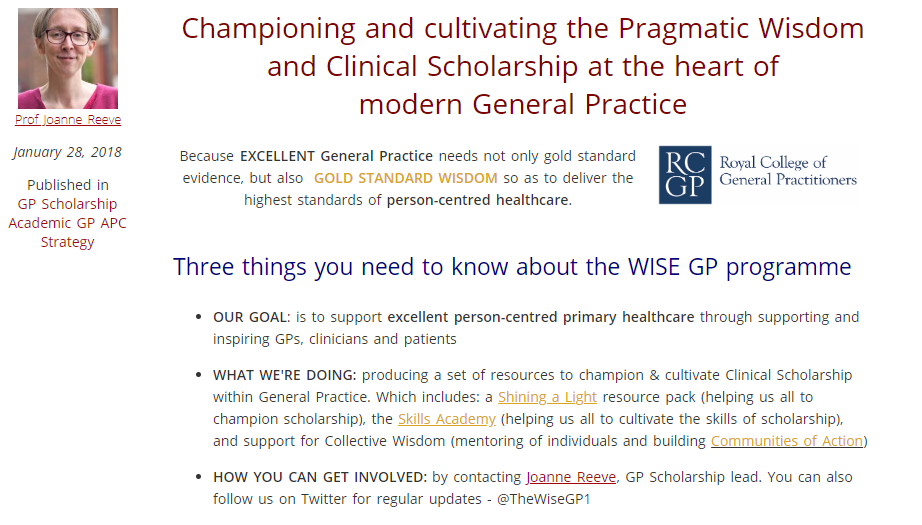 Prof Joanne Reeve

January 28, 2018

Published in
GP Scholarship
Academic GP APC
Strategy

Championing and cultivating the Pragmatic Wisdom and Clinical Scholarship at the heart of modern General Practice

Because EXCELLENT General Practice needs not only gold standard evidence, but also GOLD STANDARD WISDOM so as to deliver the highest standards of person-centred healthcare.

RC GP Royal College of General Practitioners

Three things you need to know about the WISE GP programme

• OUR GOAL: is to support excellent person-centred primary healthcare through supporting and inspiring GPs, clinicians and patients

• WHAT WE'RE DOING: producing a set of resources to champion & cultivate Clinical Scholarship within General Practice. Which includes: a Shining a Light resource pack (helping us all to champion scholarship), the Skills Academy (helping us all to cultivate the skills of scholarship), and support for Collective Wisdom (mentoring of individuals and building Communities of Action)

• HOW YOU CAN GET INVOLVED: by contacting Joanne Reeve, GP Scholarship lead. You can also follow us on Twitter for regular updates - @TheWiseGP1